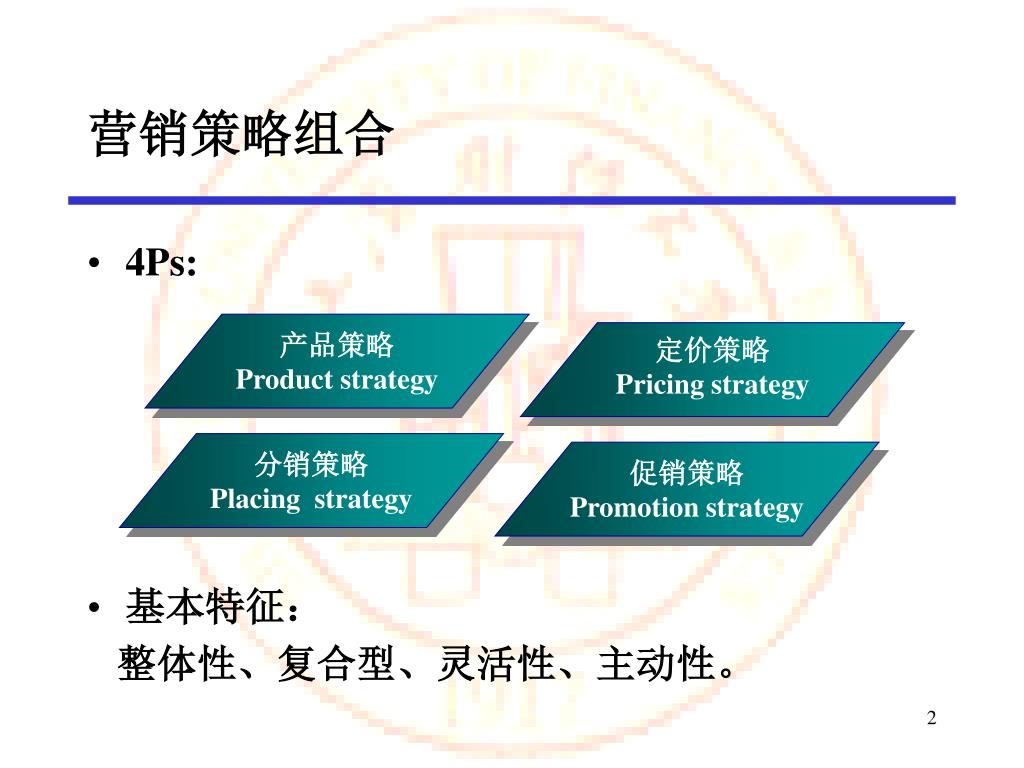 营销策略组合

• 4Ps:

产品策略
Product strategy

定价策略
Pricing strategy

分销策略
Placing strategy

促销策略
Promotion strategy

• 基本特征：
整体性、复合型、灵活性、主动性。

2